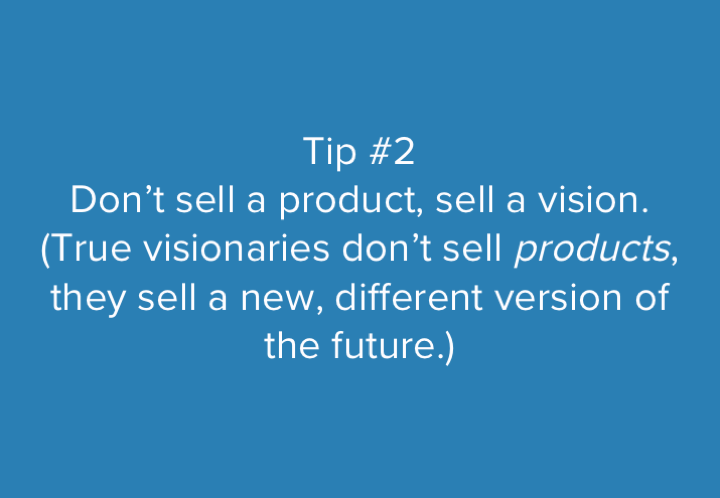 Tip #2
Don’t sell a product, sell a vision. (True visionaries don’t sell products, they sell a new, different version of the future.)